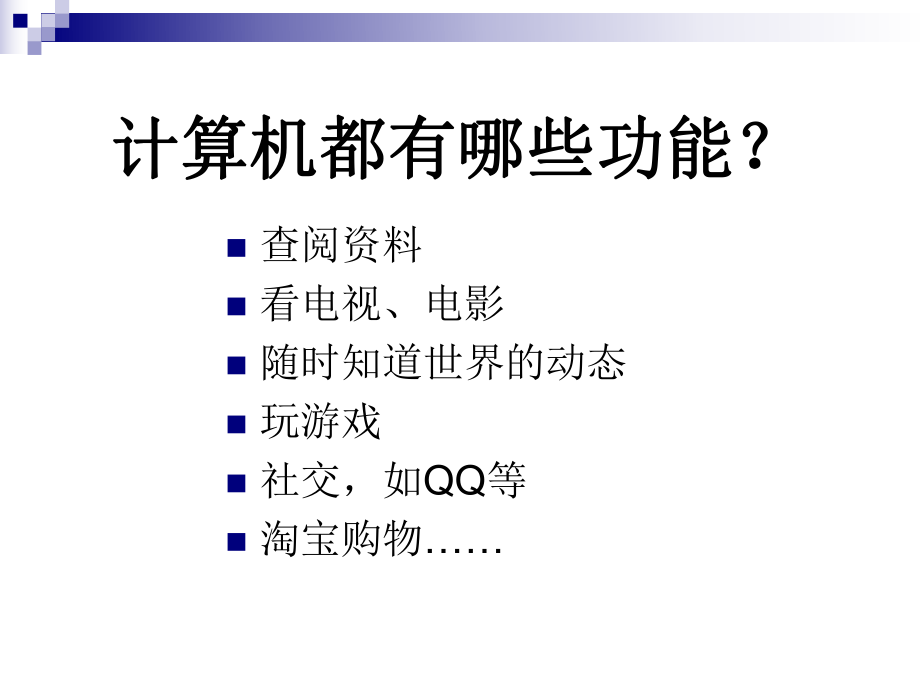 计算机都有哪些功能？

- 查阅资料
- 看电视、电影
- 随时知道世界的动态
- 玩游戏
- 社交，如QQ等
- 淘宝购物……